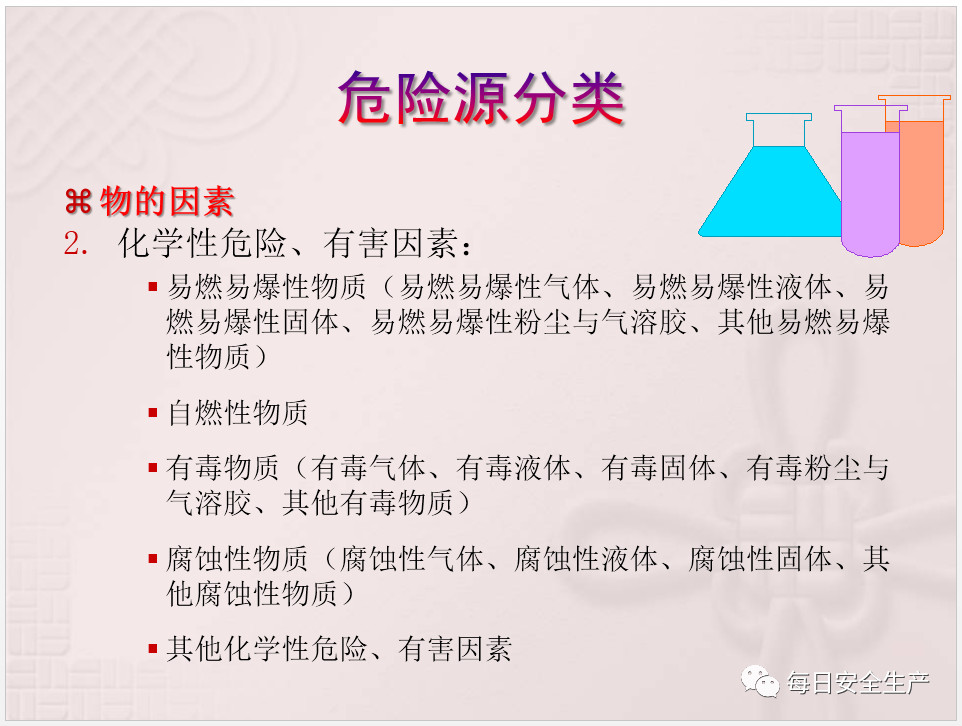 危险源分类

⌘ 物的因素

2. 化学性危险、有害因素：

▪ 易燃易爆性物质（易燃易爆性气体、易燃易爆性液体、易燃易爆性固体、易燃易爆性粉尘与气溶胶、其他易燃易爆性物质）

▪ 自燃性物质

▪ 有毒物质（有毒气体、有毒液体、有毒固体、有毒粉尘与气溶胶、其他有毒物质）

▪ 腐蚀性物质（腐蚀性气体、腐蚀性液体、腐蚀性固体、其他腐蚀性物质）

▪ 其他化学性危险、有害因素

每日安全生产